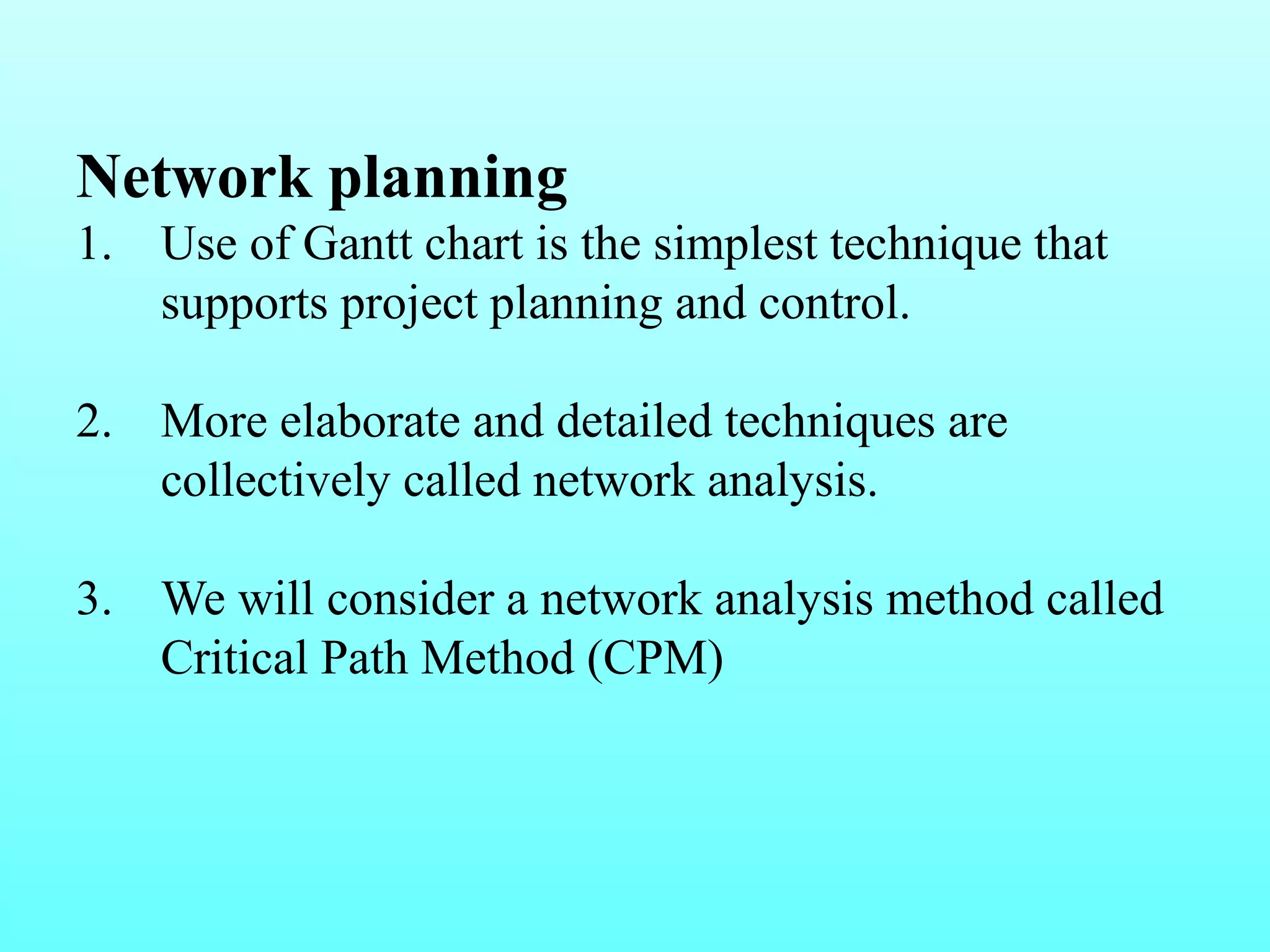 Network planning
1. Use of Gantt chart is the simplest technique that supports project planning and control.

2. More elaborate and detailed techniques are collectively called network analysis.

3. We will consider a network analysis method called Critical Path Method (CPM)